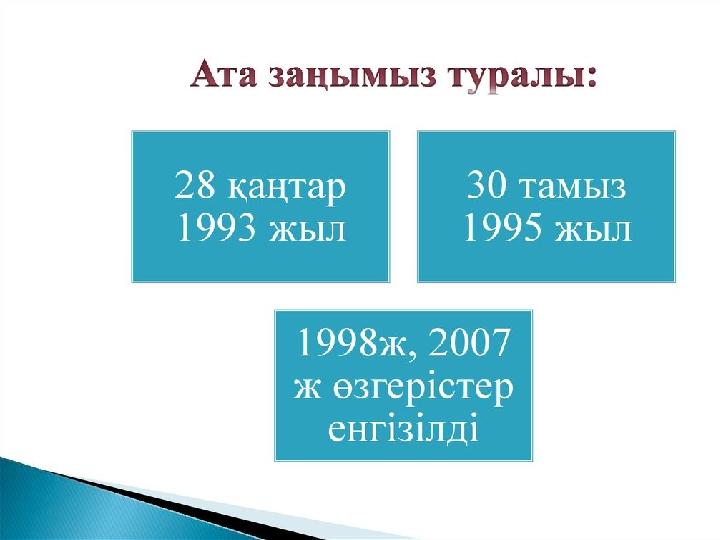 Ата заңымыз туралы:

28 қаңтар 1993 жыл

30 тамыз 1995 жыл

1998ж, 2007 ж өзгерістер енгізілді